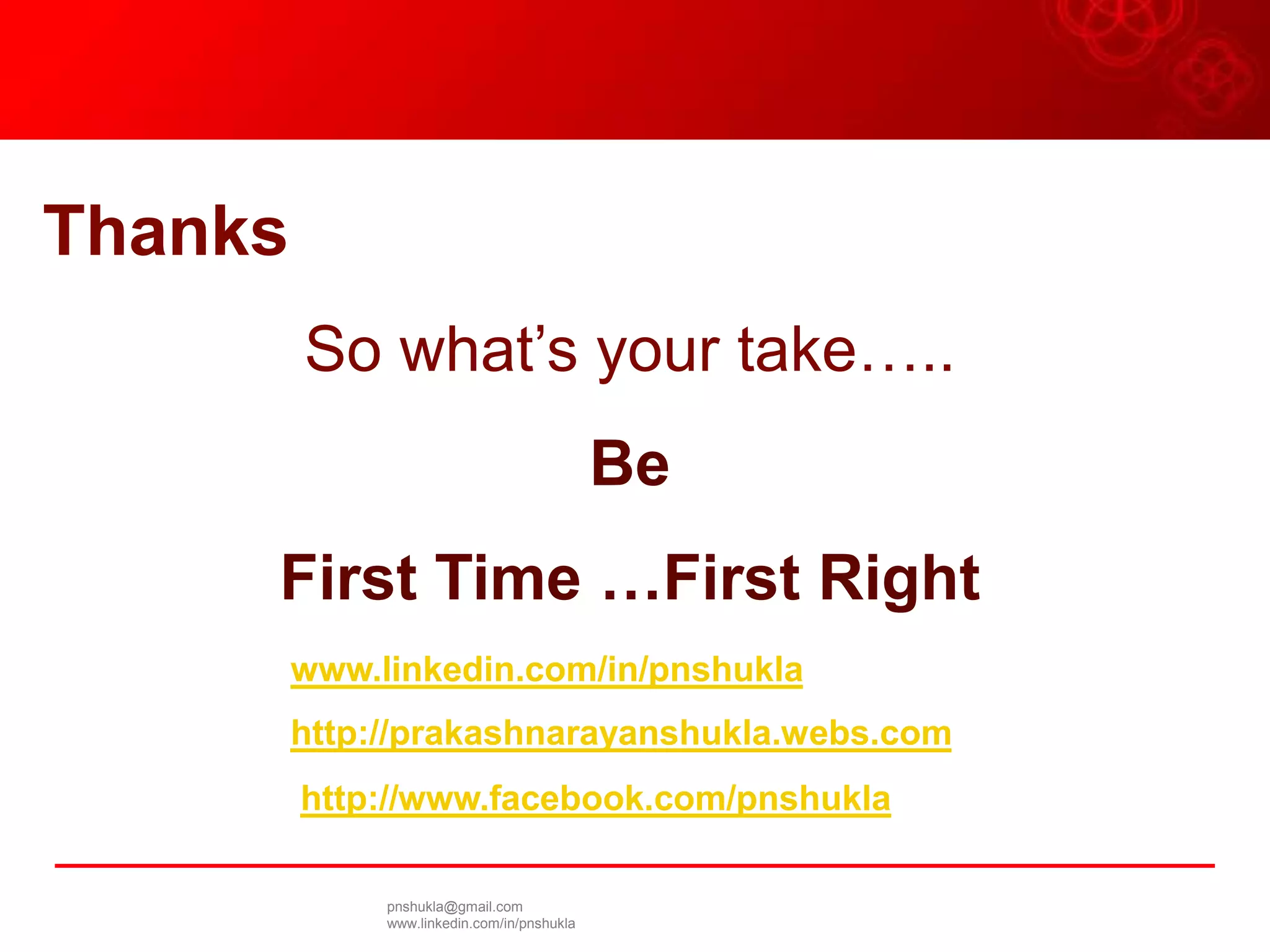 Thanks

So what’s your take…..

Be

First Time …First Right

www.linkedin.com/in/pnshukla

http://prakashnarayanshukla.webs.com

http://www.facebook.com/pnshukla

pnshukla@gmail.com
www.linkedin.com/in/pnshukla